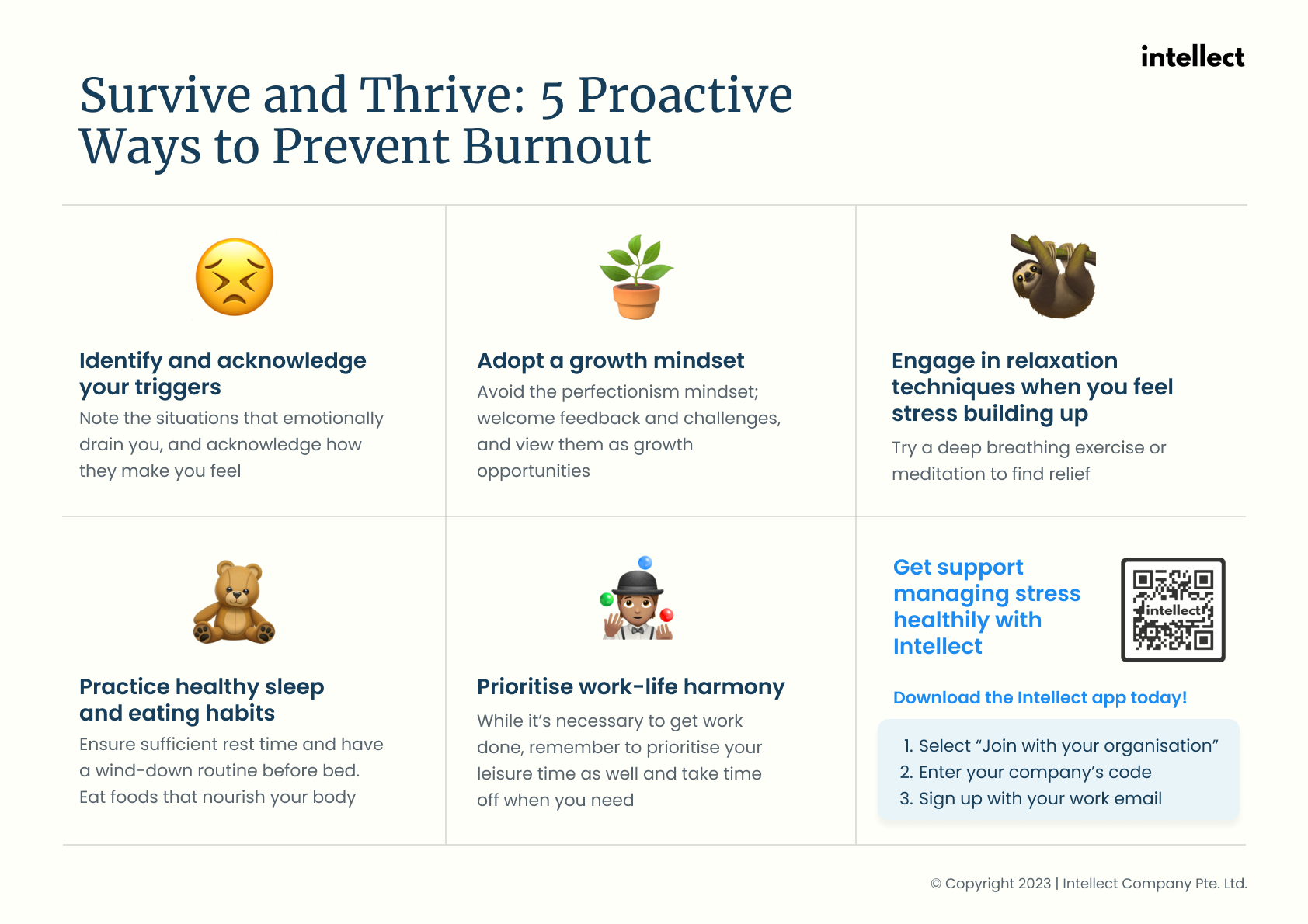 intellect

Survive and Thrive: 5 Proactive Ways to Prevent Burnout

Identify and acknowledge your triggers
Note the situations that emotionally drain you, and acknowledge how they make you feel

Adopt a growth mindset
Avoid the perfectionism mindset; welcome feedback and challenges, and view them as growth opportunities

Engage in relaxation techniques when you feel stress building up
Try a deep breathing exercise or meditation to find relief

Practice healthy sleep and eating habits
Ensure sufficient rest time and have a wind-down routine before bed. Eat foods that nourish your body

Prioritise work-life harmony
While it's necessary to get work done, remember to prioritise your leisure time as well and take time off when you need

Get support managing stress healthily with Intellect

intellect

Download the Intellect app today!

1. Select "Join with your organisation"
2. Enter your company's code
3. Sign up with your work email

© Copyright 2023 | Intellect Company Pte. Ltd.